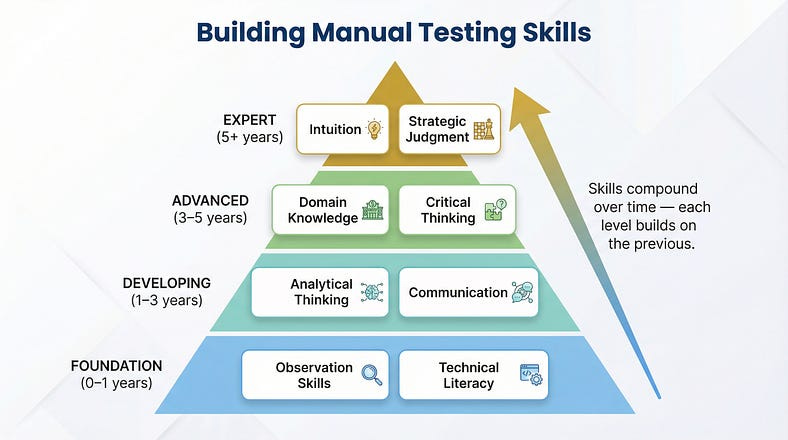 Building Manual Testing Skills

EXPERT
(5+ years)

Intuition

Strategic Judgment

ADVANCED
(3–5 years)

Domain Knowledge

Critical Thinking

DEVELOPING
(1–3 years)

Analytical Thinking

Communication

FOUNDATION
(0–1 years)

Observation Skills

Technical Literacy

Skills compound over time — each level builds on the previous.